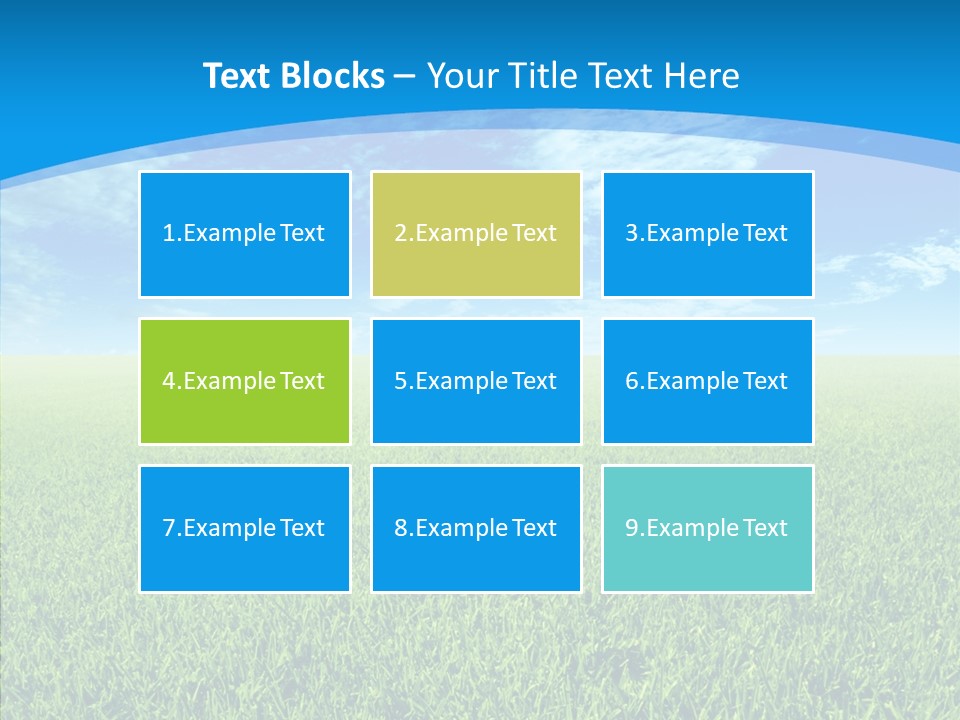 Text Blocks – Your Title Text Here

1.Example Text

2.Example Text

3.Example Text

4.Example Text

5.Example Text

6.Example Text

7.Example Text

8.Example Text

9.Example Text